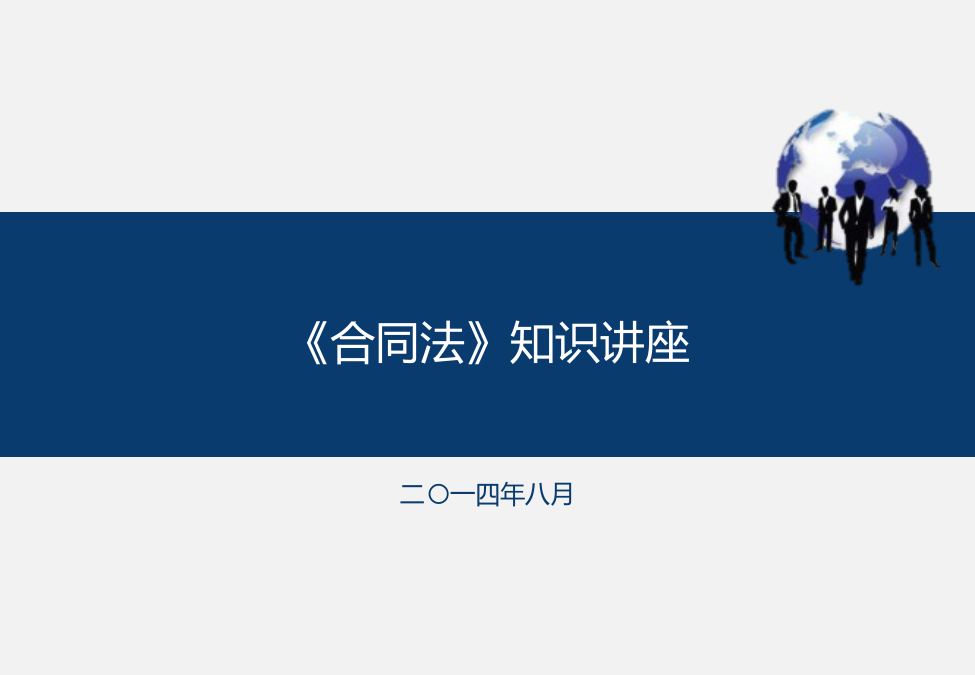 《合同法》知识讲座

二〇一四年八月